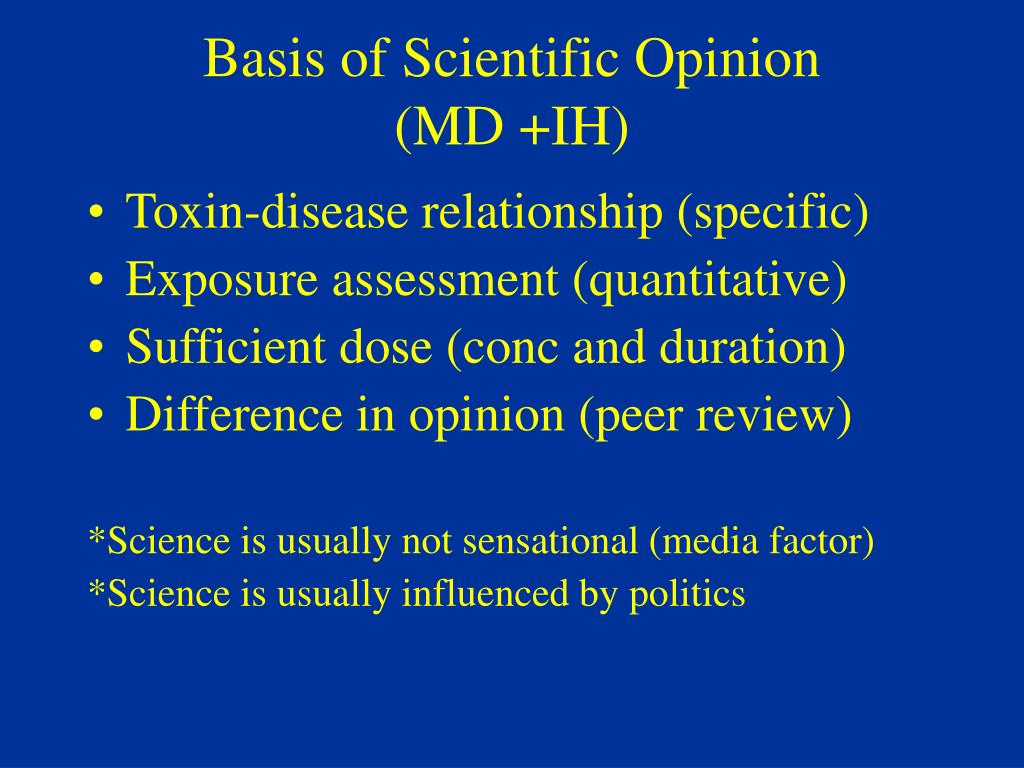 Basis of Scientific Opinion
(MD +IH)

• Toxin-disease relationship (specific)
• Exposure assessment (quantitative)
• Sufficient dose (conc and duration)
• Difference in opinion (peer review)

*Science is usually not sensational (media factor)
*Science is usually influenced by politics